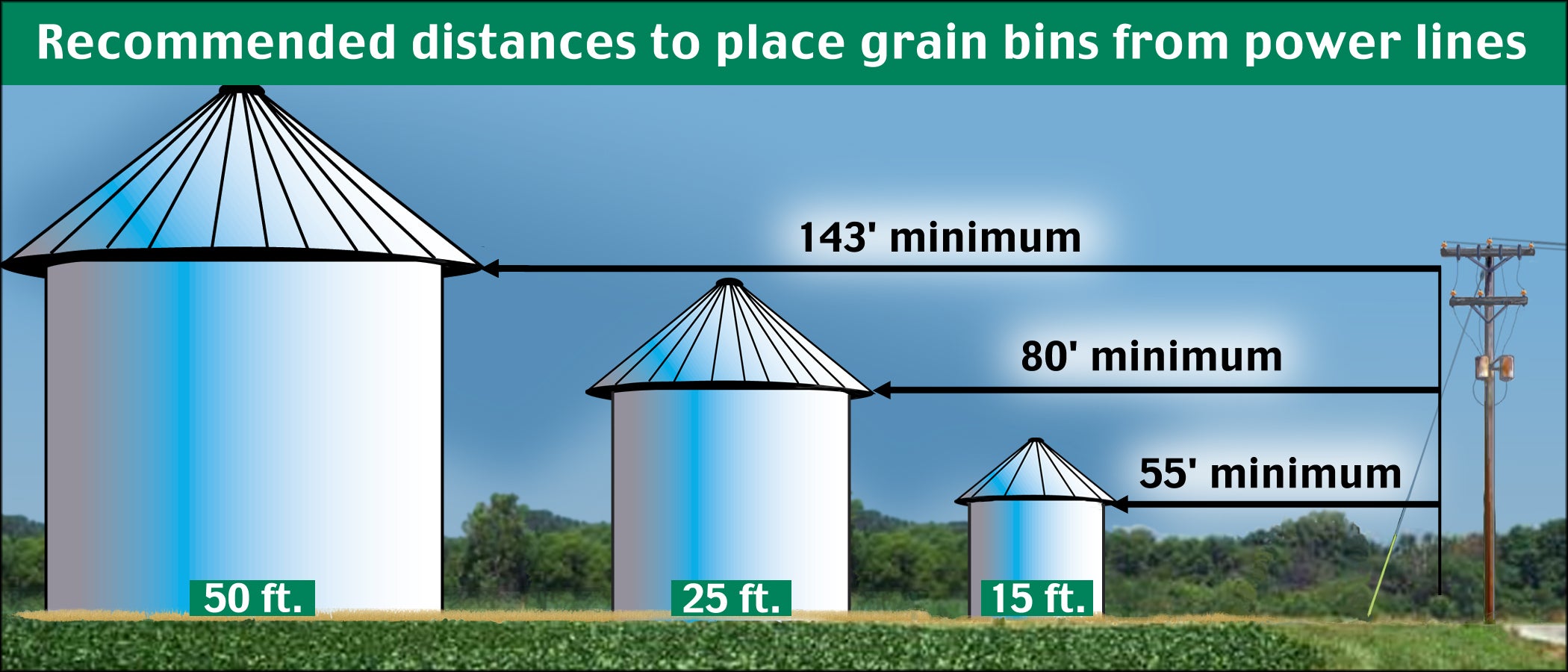 Recommended distances to place grain bins from power lines

143' minimum

80' minimum

55' minimum

50 ft.

25 ft.

15 ft.